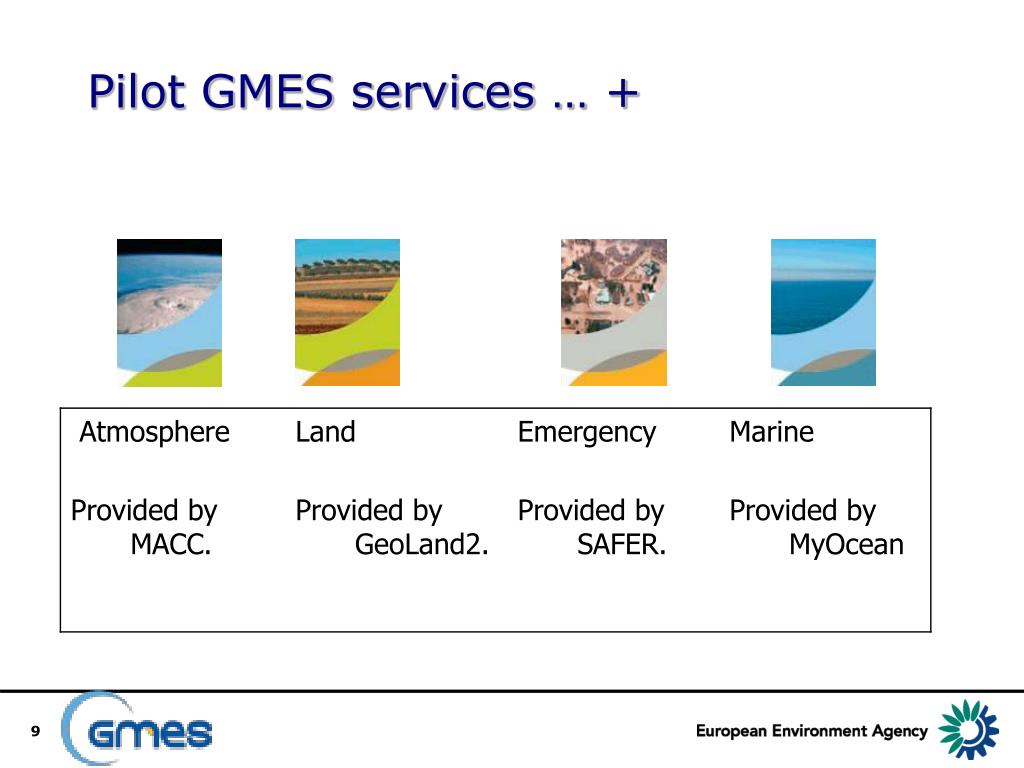 Pilot GMES services … +

| Atmosphere | Land | Emergency | Marine |
|---|---|---|---|
| Provided by MACC. | Provided by GeoLand2. | Provided by SAFER. | Provided by MyOcean |

9

GMES

European Environment Agency